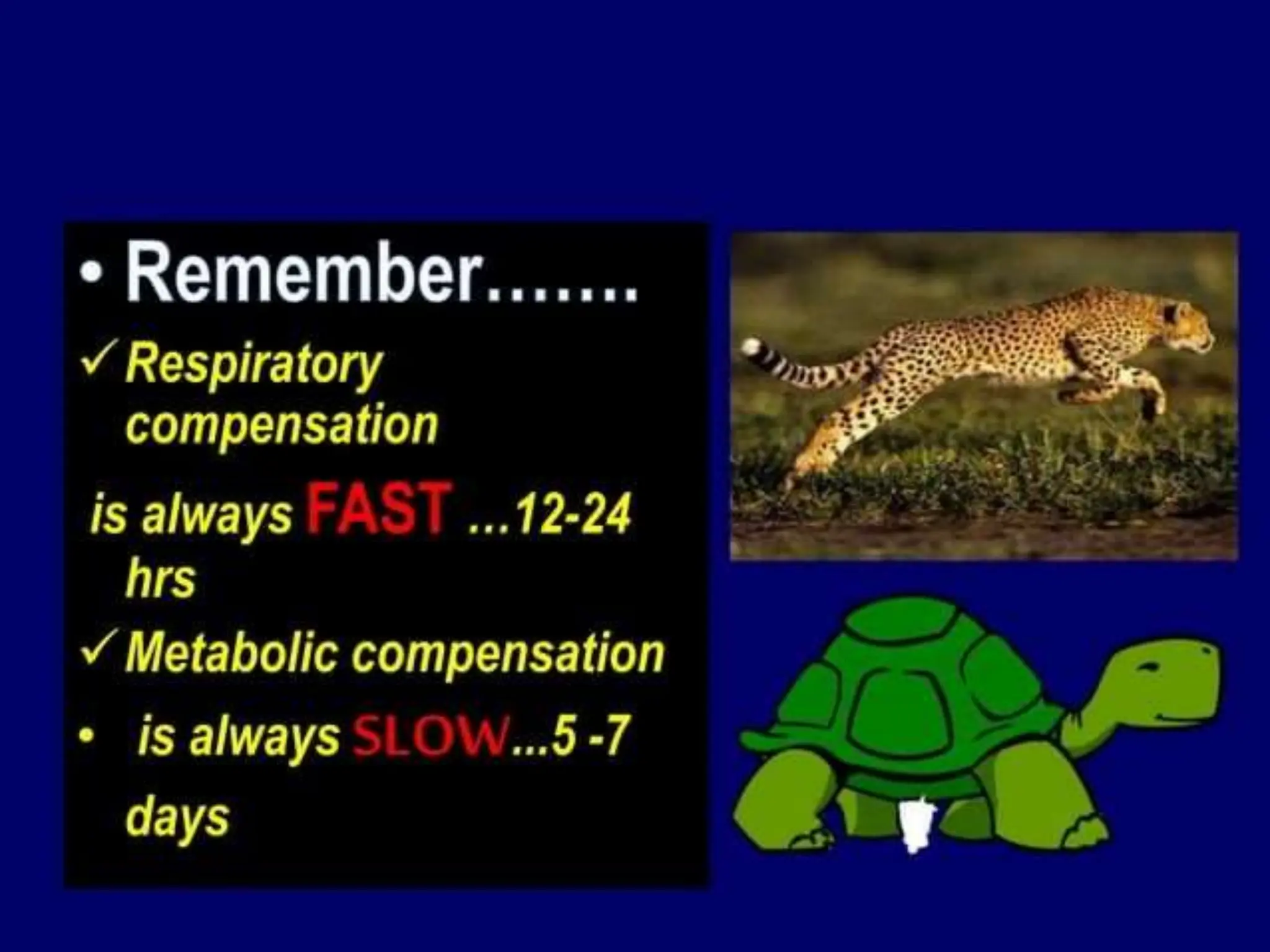 • Remember…….
✓ Respiratory compensation
is always FAST …12-24 hrs
✓ Metabolic compensation
• is always SLOW…5 -7 days